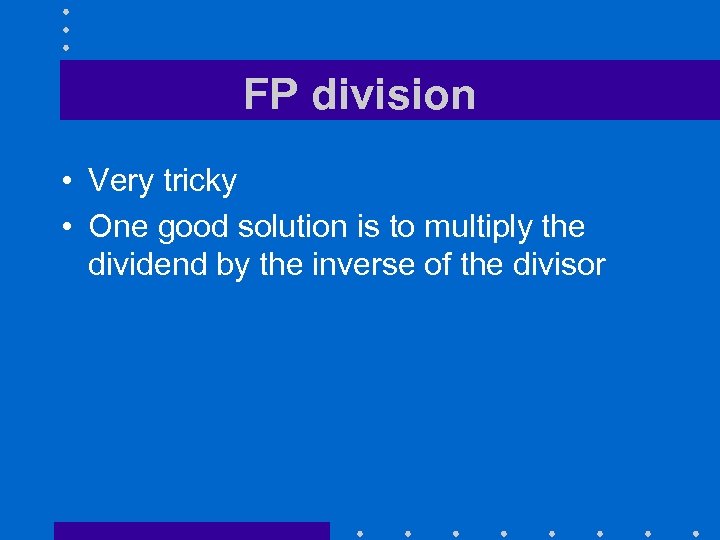 FP division

• Very tricky
• One good solution is to multiply the dividend by the inverse of the divisor